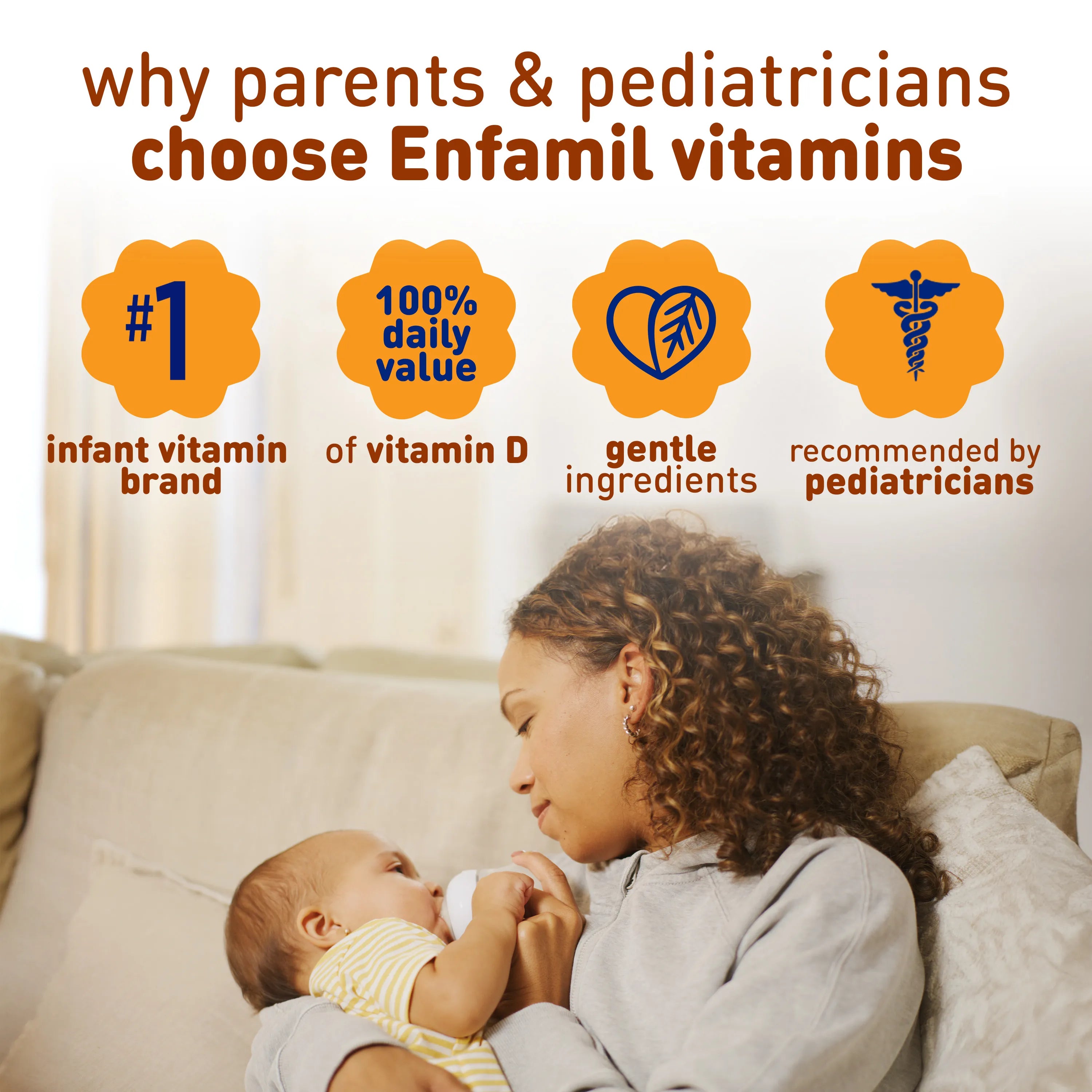 why parents & pediatricians choose Enfamil vitamins

#1

infant vitamin brand

100% daily value

of vitamin D

gentle ingredients

recommended by pediatricians